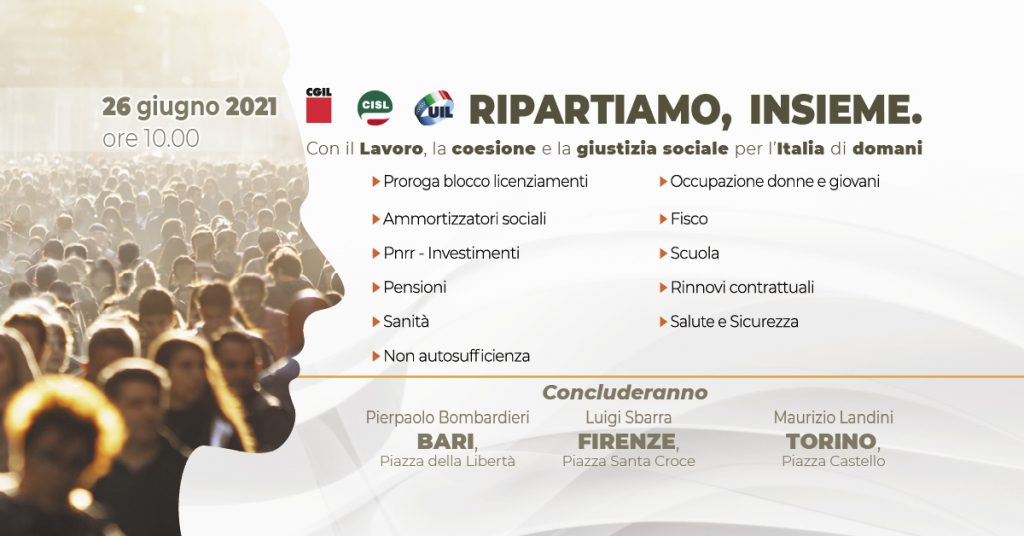 26 giugno 2021
ore 10.00

CGIL CISL UIL

RIPARTIAMO, INSIEME.

Con il Lavoro, la coesione e la giustizia sociale per l'Italia di domani

Proroga blocco licenziamenti
Ammortizzatori sociali
Pnrr - Investimenti
Pensioni
Sanità
Non autosufficienza

Occupazione donne e giovani
Fisco
Scuola
Rinnovi contrattuali
Salute e Sicurezza

Concluderanno

Pierpaolo Bombardieri
BARI,
Piazza della Libertà

Luigi Sbarra
FIRENZE,
Piazza Santa Croce

Maurizio Landini
TORINO,
Piazza Castello